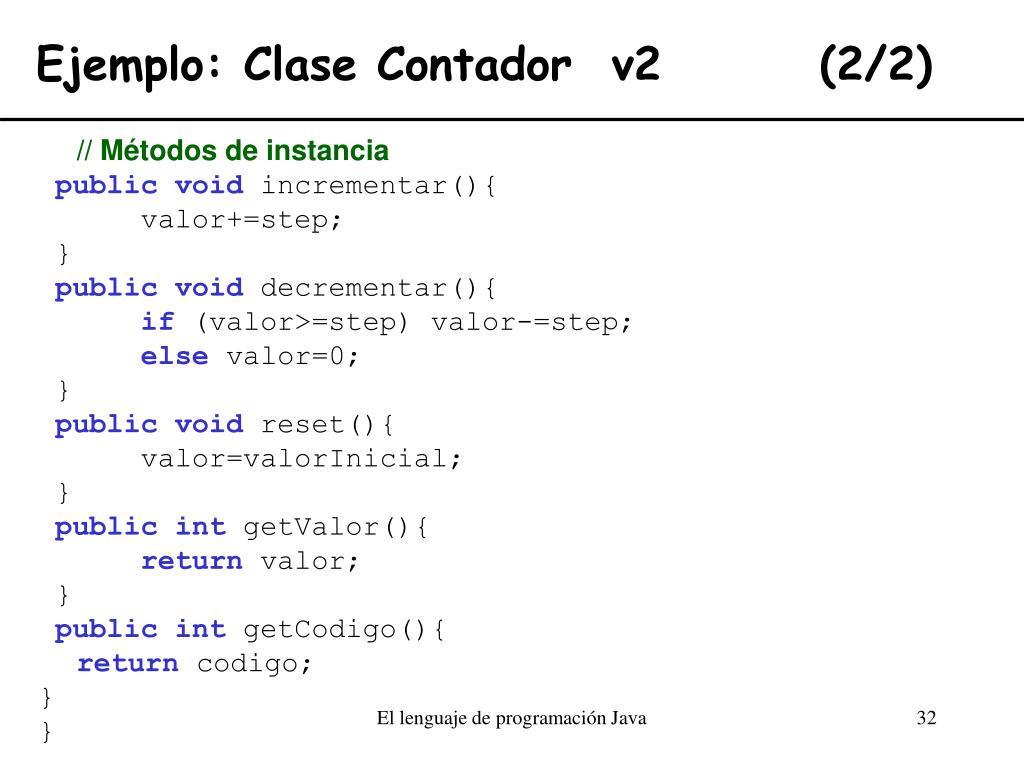 Ejemplo: Clase Contador v2 (2/2)

// Métodos de instancia
public void incrementar(){
    valor+=step;
}
public void decrementar(){
    if (valor>=step) valor-=step;
    else valor=0;
}
public void reset(){
    valor=valorInicial;
}
public int getValor(){
    return valor;
}
public int getCodigo(){
  return codigo;
}
}

El lenguaje de programación Java

32